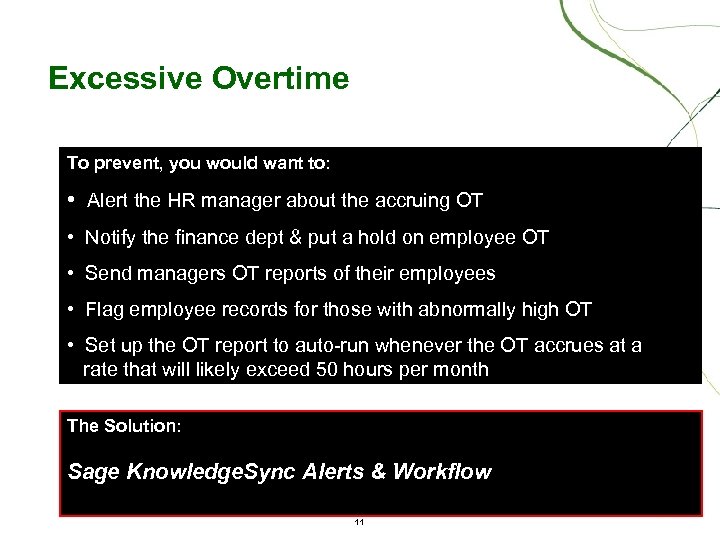 Excessive Overtime

To prevent, you would want to:

• Alert the HR manager about the accruing OT
• Notify the finance dept & put a hold on employee OT
• Send managers OT reports of their employees
• Flag employee records for those with abnormally high OT
• Set up the OT report to auto-run whenever the OT accrues at a rate that will likely exceed 50 hours per month

The Solution:

Sage KnowledgeSync Alerts & Workflow

11